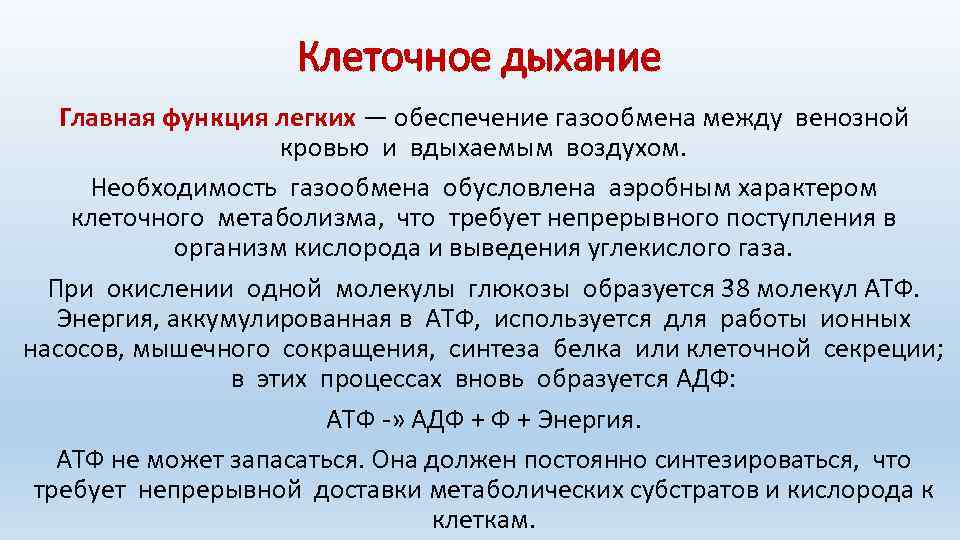 Клеточное дыхание

Главная функция легких — обеспечение газообмена между венозной кровью и вдыхаемым воздухом.

Необходимость газообмена обусловлена аэробным характером клеточного метаболизма, что требует непрерывного поступления в организм кислорода и выведения углекислого газа.

При окислении одной молекулы глюкозы образуется 38 молекул АТФ. Энергия, аккумулированная в АТФ, используется для работы ионных насосов, мышечного сокращения, синтеза белка или клеточной секреции; в этих процессах вновь образуется АДФ:

АТФ -» АДФ + Ф + Энергия.

АТФ не может запасаться. Она должен постоянно синтезироваться, что требует непрерывной доставки метаболических субстратов и кислорода к клеткам.